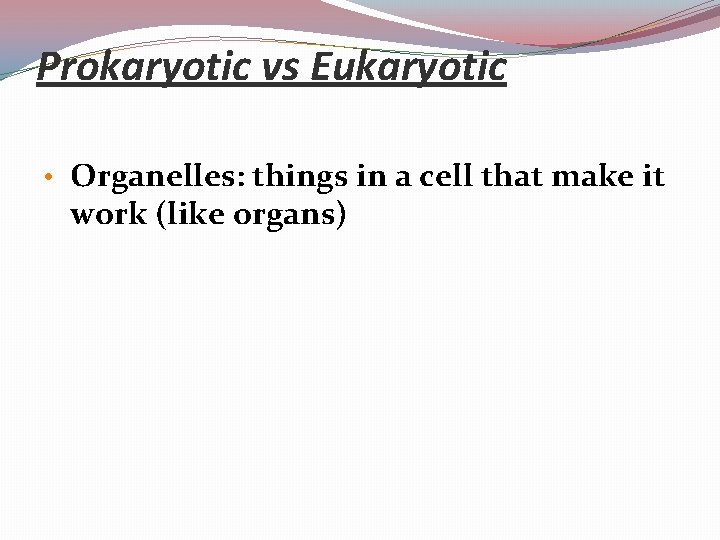 Prokaryotic vs Eukaryotic

• Organelles: things in a cell that make it work (like organs)